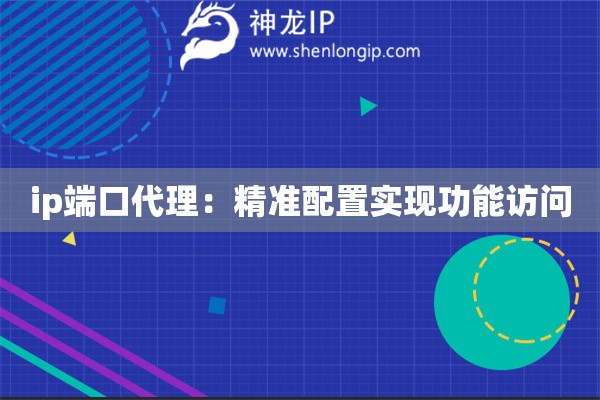 神龙IP
www.shenlongip.com

ip端口代理：精准配置实现功能访问